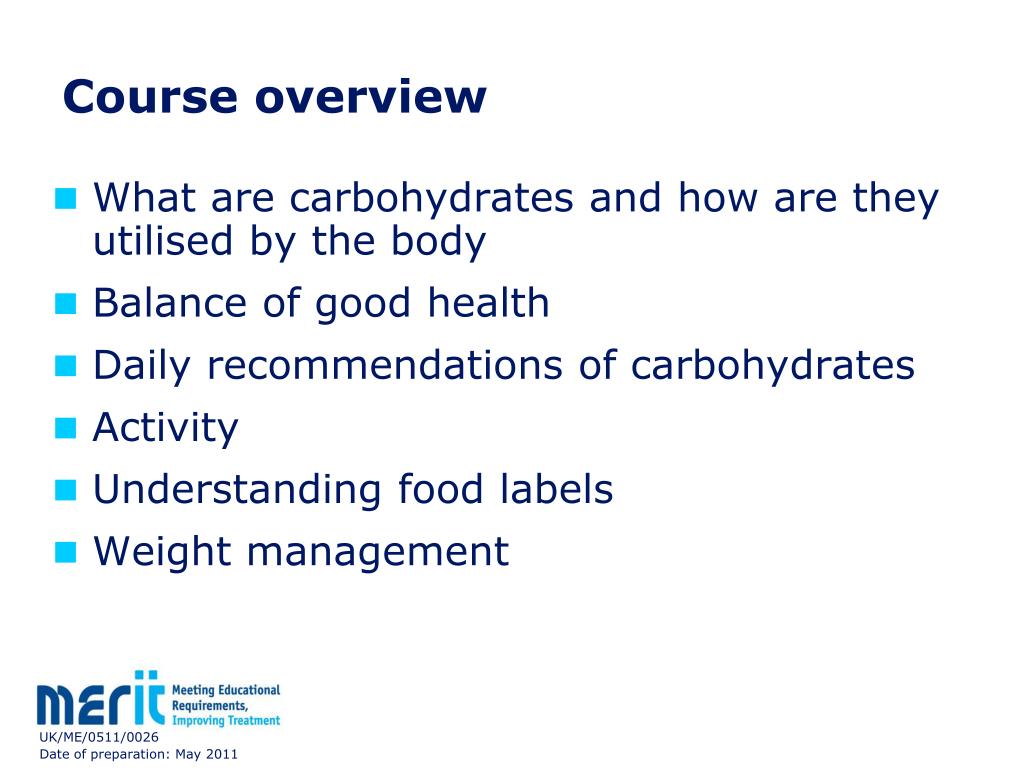 Course overview

What are carbohydrates and how are they utilised by the body

Balance of good health

Daily recommendations of carbohydrates

Activity

Understanding food labels

Weight management

merit Meeting Educational Requirements, Improving Treatment

UK/ME/0511/0026
Date of preparation: May 2011